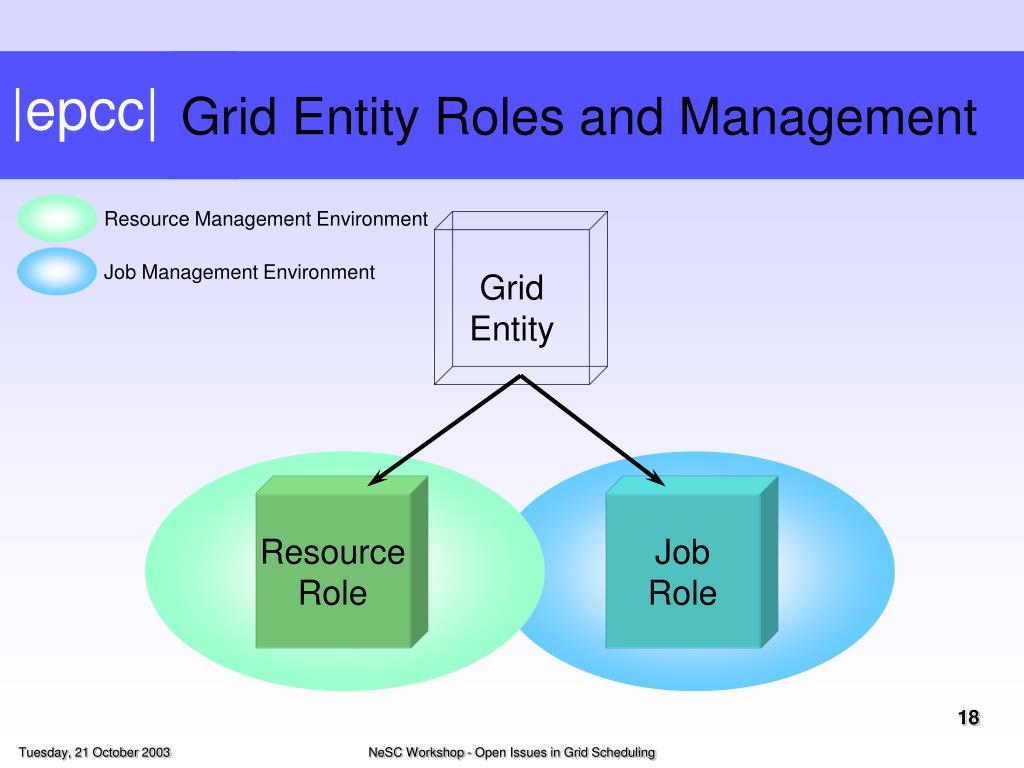 |epcc| Grid Entity Roles and Management

Resource Management Environment

Job Management Environment

Grid Entity

Resource Role

Job Role

18

Tuesday, 21 October 2003

NeSC Workshop - Open Issues in Grid Scheduling